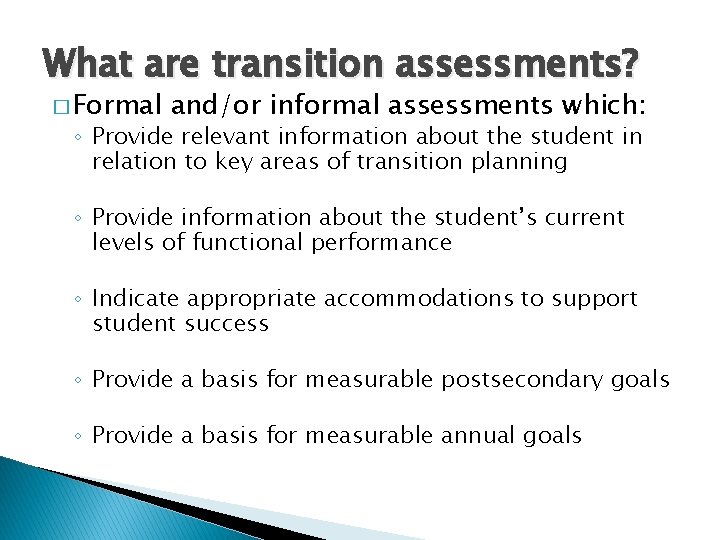 What are transition assessments?

□ Formal and/or informal assessments which:

◦ Provide relevant information about the student in relation to key areas of transition planning

◦ Provide information about the student's current levels of functional performance

◦ Indicate appropriate accommodations to support student success

◦ Provide a basis for measurable postsecondary goals

◦ Provide a basis for measurable annual goals